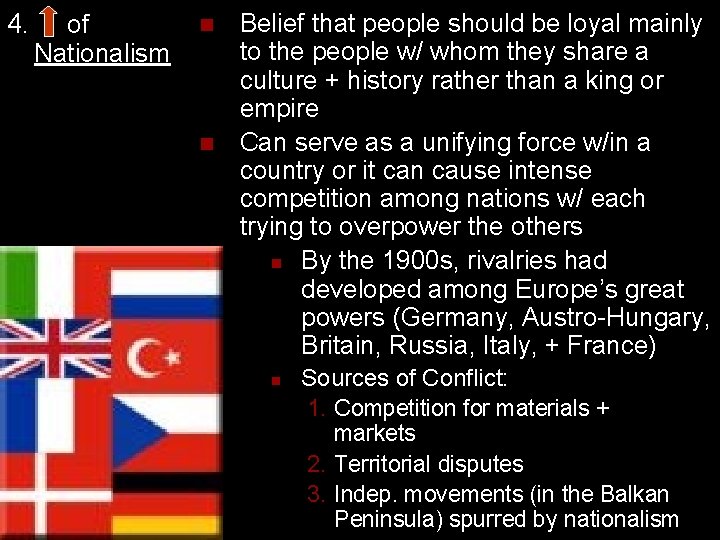 4. of Nationalism

- Belief that people should be loyal mainly to the people w/ whom they share a culture + history rather than a king or empire
- Can serve as a unifying force w/in a country or it can cause intense competition among nations w/ each trying to overpower the others
  - By the 1900s, rivalries had developed among Europe's great powers (Germany, Austro-Hungary, Britain, Russia, Italy, + France)
  - Sources of Conflict:
    1. Competition for materials + markets
    2. Territorial disputes
    3. Indep. movements (in the Balkan Peninsula) spurred by nationalism